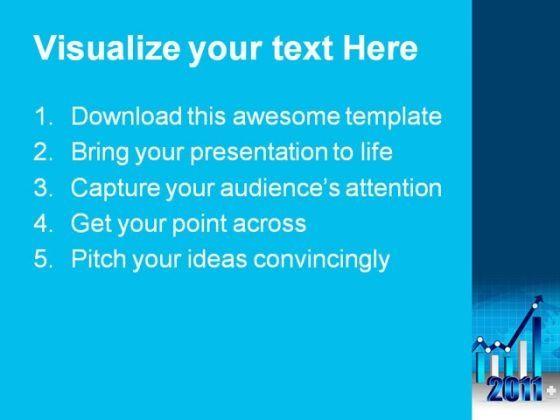 Visualize your text Here

1. Download this awesome template
2. Bring your presentation to life
3. Capture your audience's attention
4. Get your point across
5. Pitch your ideas convincingly

2011